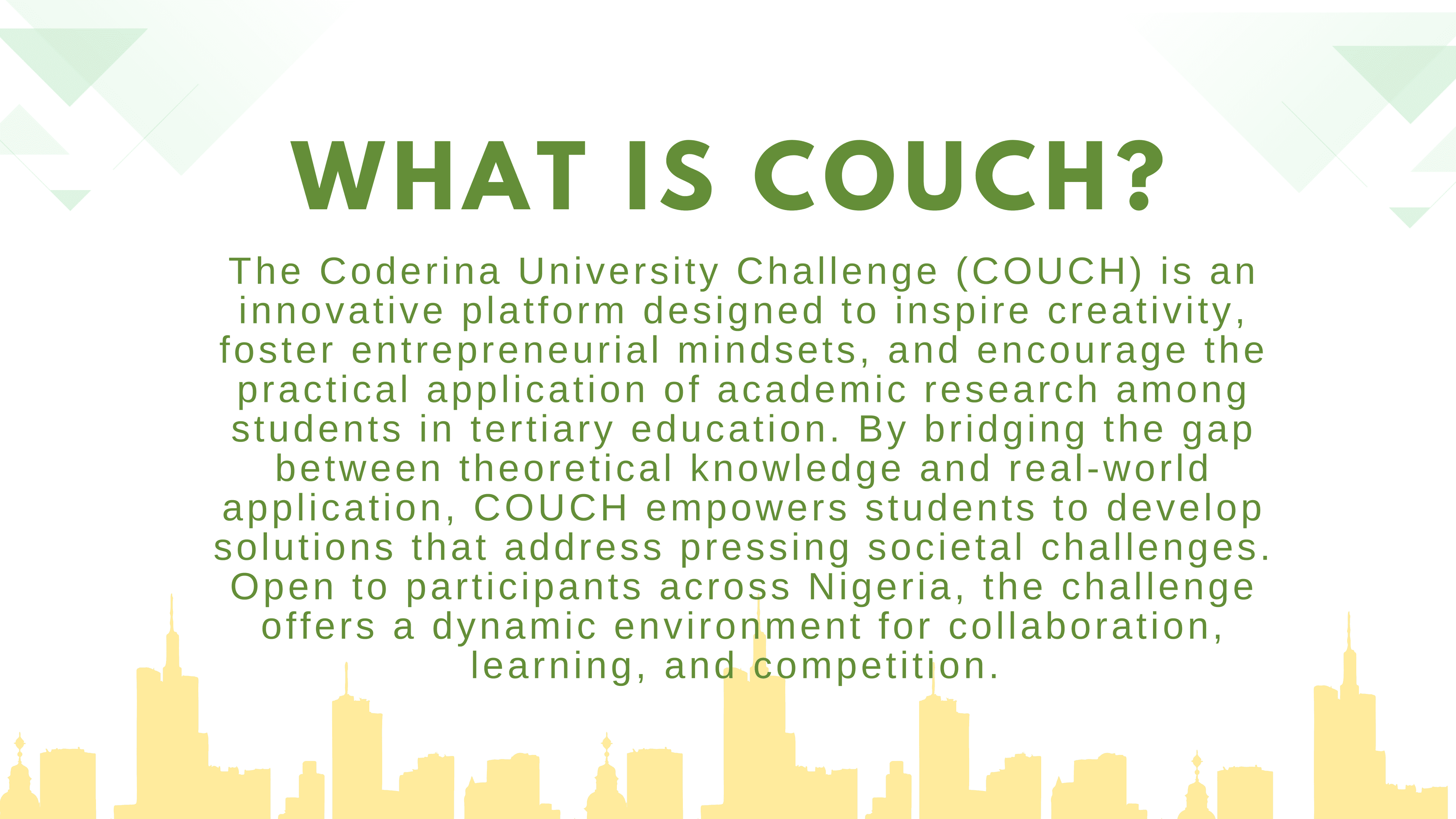 WHAT IS COUCH?

The Coderina University Challenge (COUCH) is an innovative platform designed to inspire creativity, foster entrepreneurial mindsets, and encourage the practical application of academic research among students in tertiary education. By bridging the gap between theoretical knowledge and real-world application, COUCH empowers students to develop solutions that address pressing societal challenges. Open to participants across Nigeria, the challenge offers a dynamic environment for collaboration, learning, and competition.